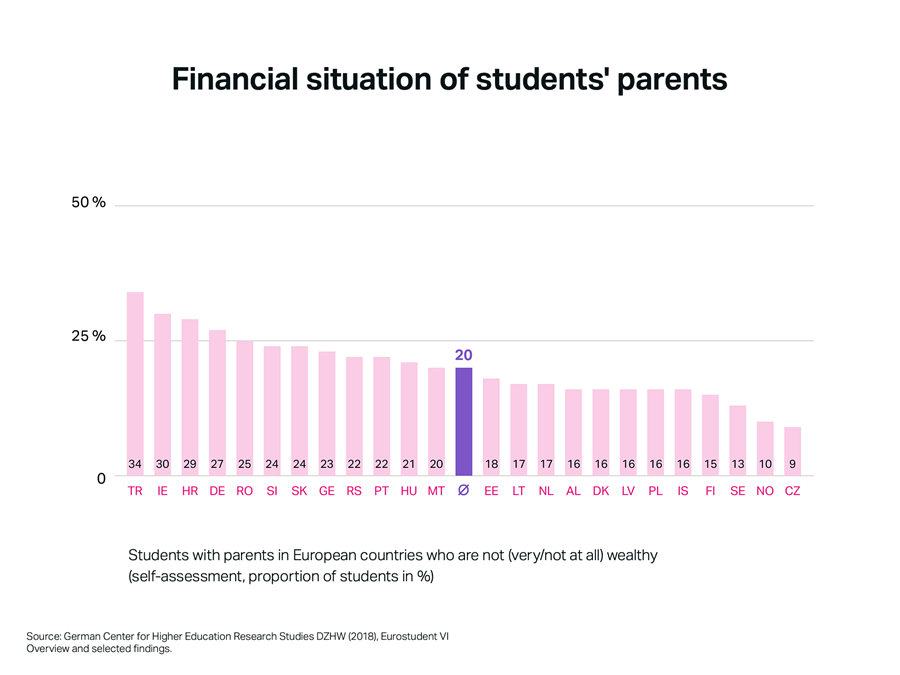 Financial situation of students' parents

50 %

25 %

0

20

34 30 29 27 25 24 24 23 22 22 21 20 18 17 17 16 16 16 16 16 15 13 10 9

TR IE HR DE RO SI SK GE RS PT HU MT Ø EE LT NL AL DK LV PL IS FI SE NO CZ

Students with parents in European countries who are not (very/not at all) wealthy (self-assessment, proportion of students in %)

Source: German Center for Higher Education Research Studies DZHW (2018), Eurostudent VI Overview and selected findings.